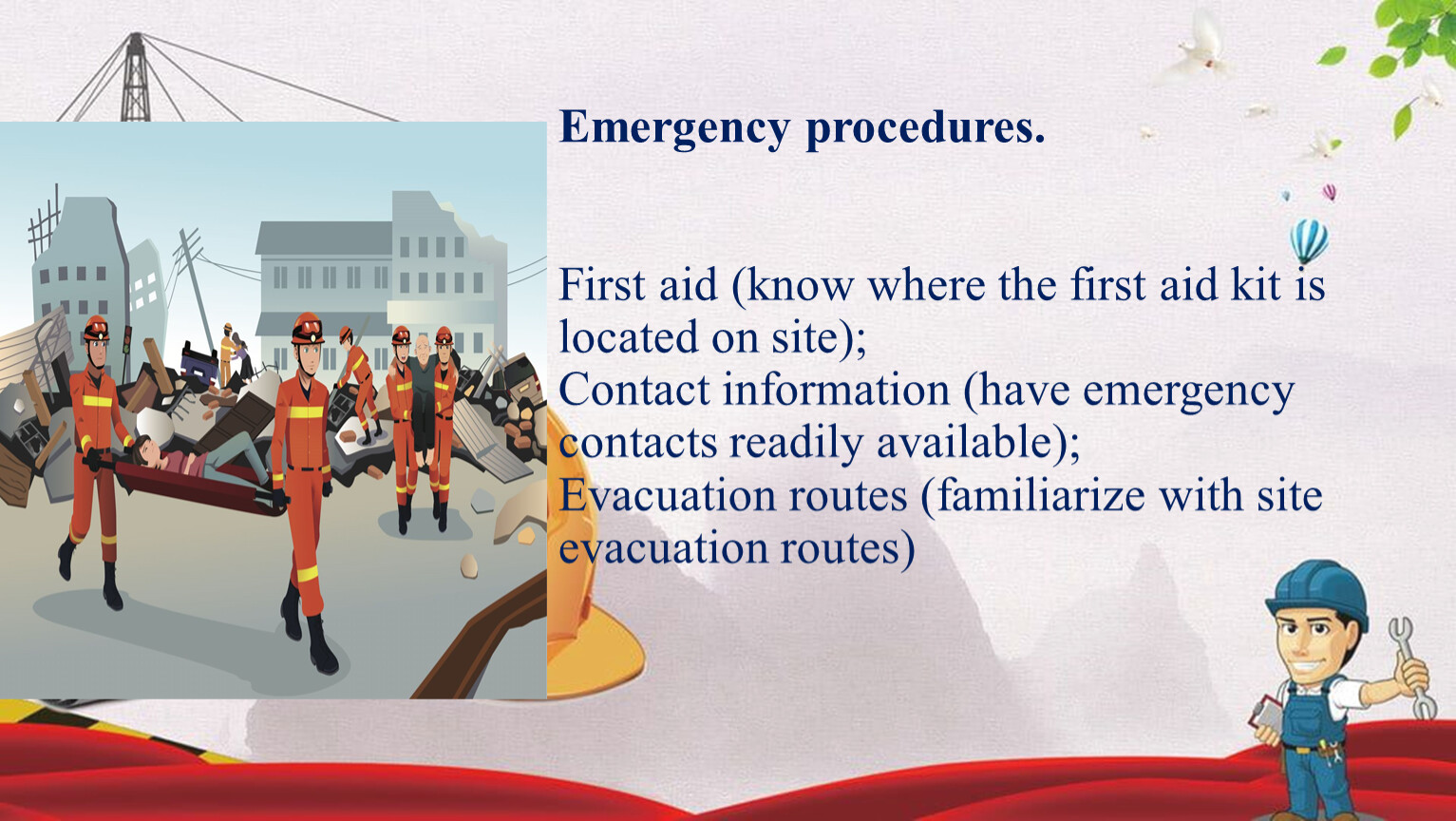 Emergency procedures.

First aid (know where the first aid kit is located on site);
Contact information (have emergency contacts readily available);
Evacuation routes (familiarize with site evacuation routes)